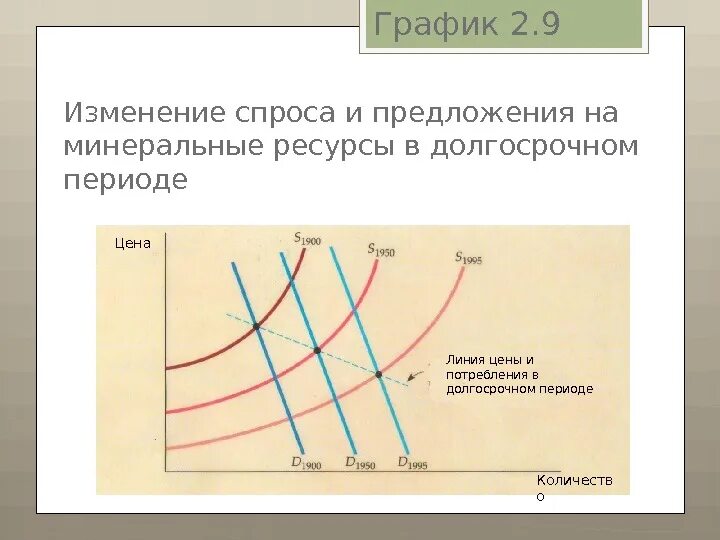 График 2.9

Изменение спроса и предложения на минеральные ресурсы в долгосрочном периоде

Цена

$S_{1900}$

$S_{1950}$

$S_{1995}$

Линия цены и потребления в долгосрочном периоде

$D_{1900}$ $D_{1950}$ $D_{1995}$

Количество